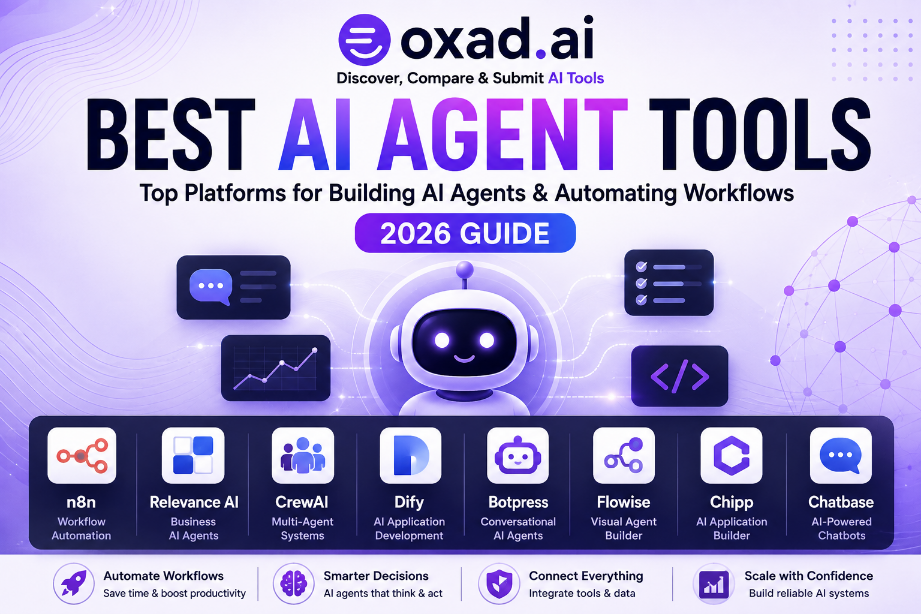 oxad.ai
Discover, Compare & Submit AI Tools

BEST AI AGENT TOOLS
Top Platforms for Building AI Agents & Automating Workflows
2026 GUIDE

</>

n8n
Workflow Automation

Relevance AI
Business AI Agents

CrewAI
Multi-Agent Systems

Dify
AI Application Development

Botpress
Conversational AI Agents

Flowise
Visual Agent Builder

Chipp
AI Application Builder

Chatbase
AI-Powered Chatbots

Automate Workflows
Save time & boost productivity

Smarter Decisions
AI agents that think & act

Connect Everything
Integrate tools & data

Scale with Confidence
Build reliable AI systems